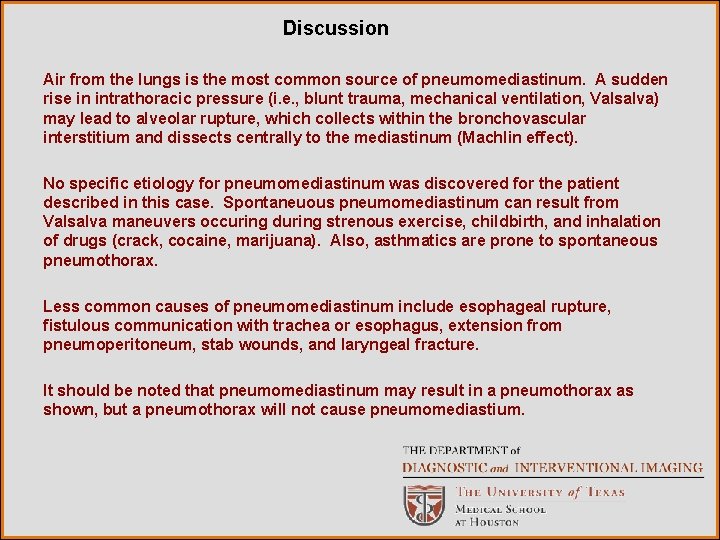 Discussion

Air from the lungs is the most common source of pneumomediastinum. A sudden rise in intrathoracic pressure (i.e., blunt trauma, mechanical ventilation, Valsalva) may lead to alveolar rupture, which collects within the bronchovascular interstitium and dissects centrally to the mediastinum (Machlin effect).

No specific etiology for pneumomediastinum was discovered for the patient described in this case. Spontaneuous pneumomediastinum can result from Valsalva maneuvers occuring during strenous exercise, childbirth, and inhalation of drugs (crack, cocaine, marijuana). Also, asthmatics are prone to spontaneous pneumothorax.

Less common causes of pneumomediastinum include esophageal rupture, fistulous communication with trachea or esophagus, extension from pneumoperitoneum, stab wounds, and laryngeal fracture.

It should be noted that pneumomediastinum may result in a pneumothorax as shown, but a pneumothorax will not cause pneumomediastium.

THE DEPARTMENT of
DIAGNOSTIC and INTERVENTIONAL IMAGING
THE UNIVERSITY of TEXAS
MEDICAL SCHOOL
AT HOUSTON